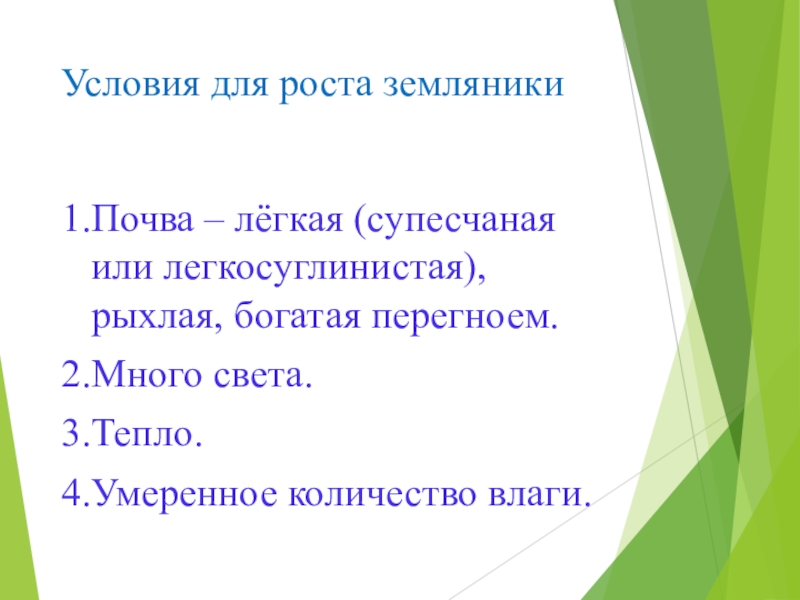 Условия для роста земляники

1.Почва – лёгкая (супесчаная или легкосуглинистая), рыхлая, богатая перегноем.
2.Много света.
3.Тепло.
4.Умеренное количество влаги.